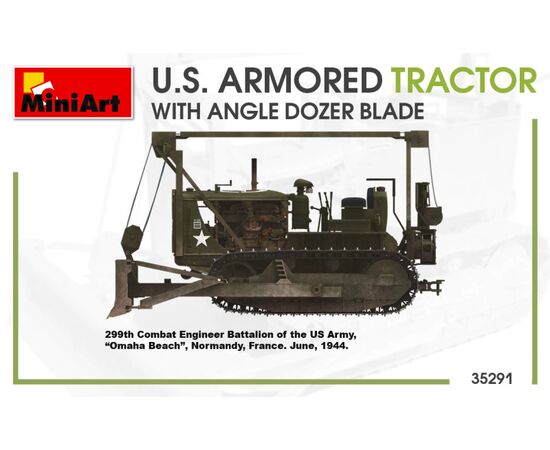 MiniArt

U.S. ARMORED TRACTOR
WITH ANGLE DOZER BLADE

299th Combat Engineer Battalion of the US Army, "Omaha Beach", Normandy, France. June, 1944.

35291